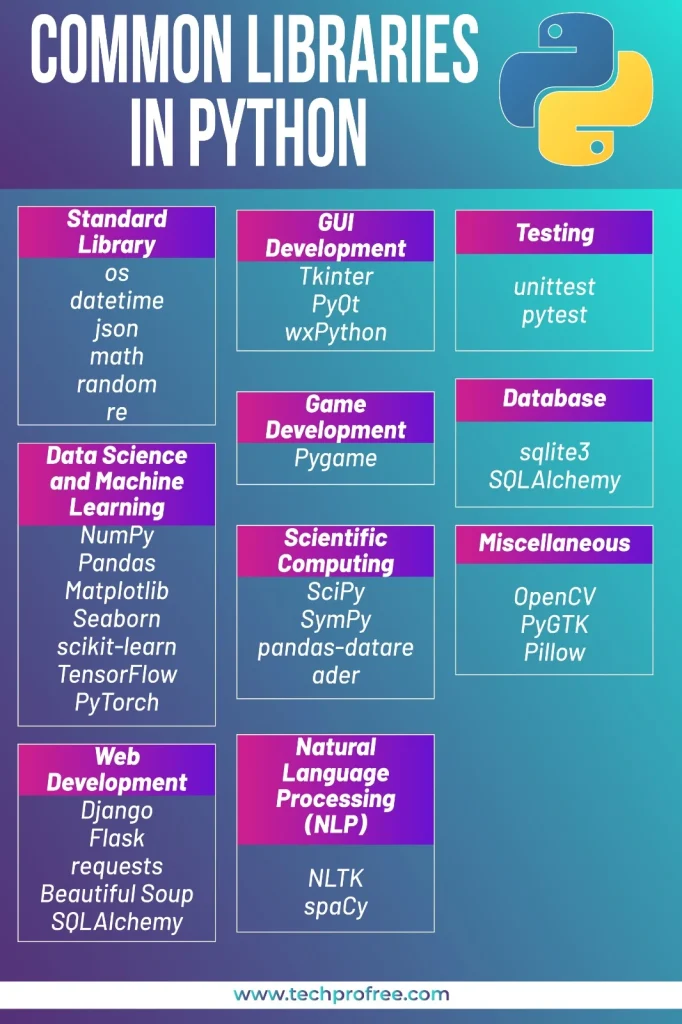 COMMON LIBRARIES IN PYTHON

Standard Library
os
datetime
json
math
random
re

Data Science and Machine Learning
NumPy
Pandas
Matplotlib
Seaborn
scikit-learn
TensorFlow
PyTorch

Web Development
Django
Flask
requests
Beautiful Soup
SQLAlchemy

GUI Development
Tkinter
PyQt
wxPython

Game Development
Pygame

Scientific Computing
SciPy
SymPy
pandas-datareader

Natural Language Processing (NLP)
NLTK
spaCy

Testing
unittest
pytest

Database
sqlite3
SQLAlchemy

Miscellaneous
OpenCV
PyGTK
Pillow

www.techprofree.com